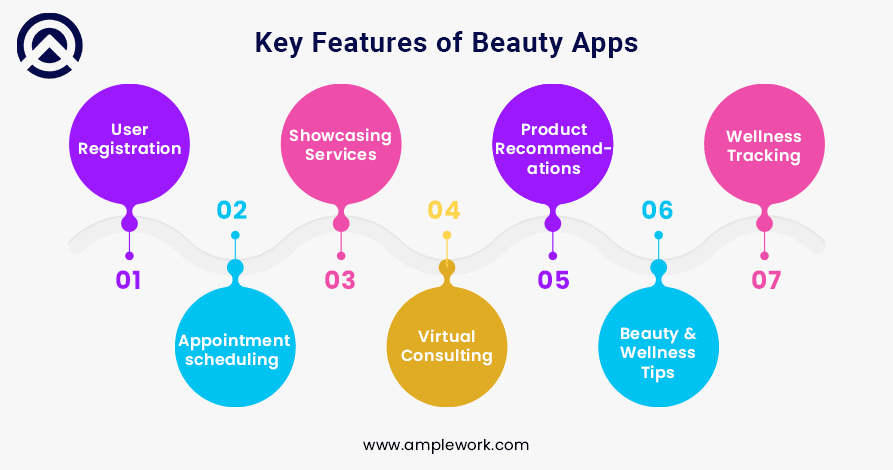 Key Features of Beauty Apps

User Registration

01

02

Appointment scheduling

Showcasing Services

03

04

Virtual Consulting

Product Recommendations

05

06

Beauty & Wellness Tips

Wellness Tracking

07

www.amplework.com